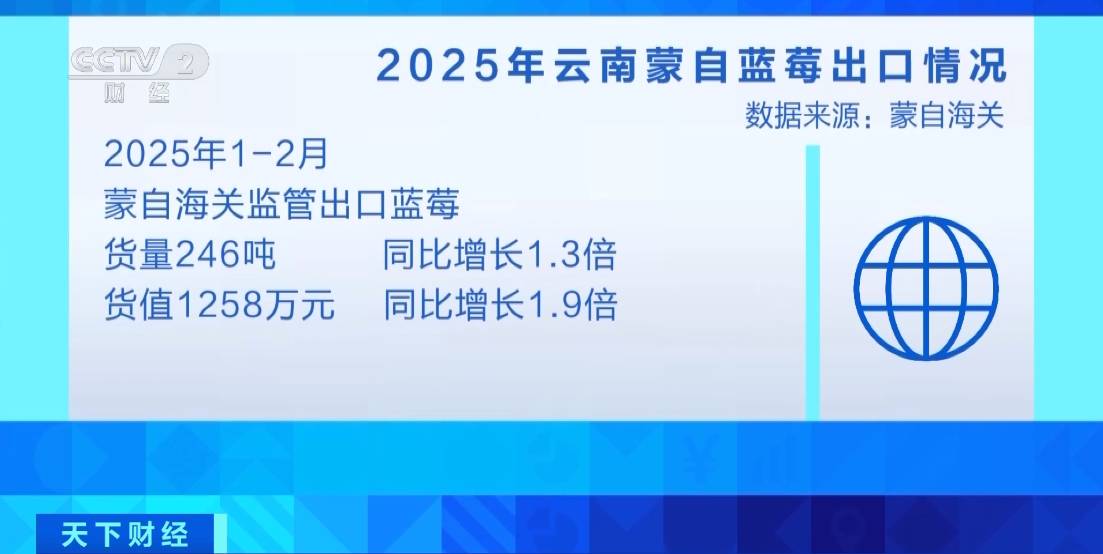 CCTV 2 财经

2025年云南蒙自蓝莓出口情况

数据来源：蒙自海关

2025年1-2月
蒙自海关监管出口蓝莓
货量246吨 同比增长1.3倍
货值1258万元 同比增长1.9倍

天下财经